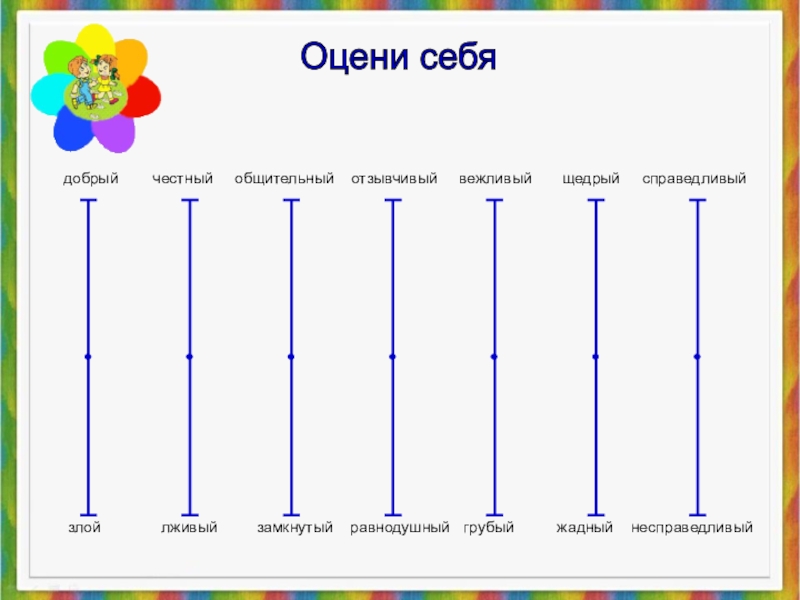 Оцени себя

добрый честный общительный отзывчивый вежливый щедрый справедливый

злой лживый замкнутый равнодушный грубый жадный несправедливый